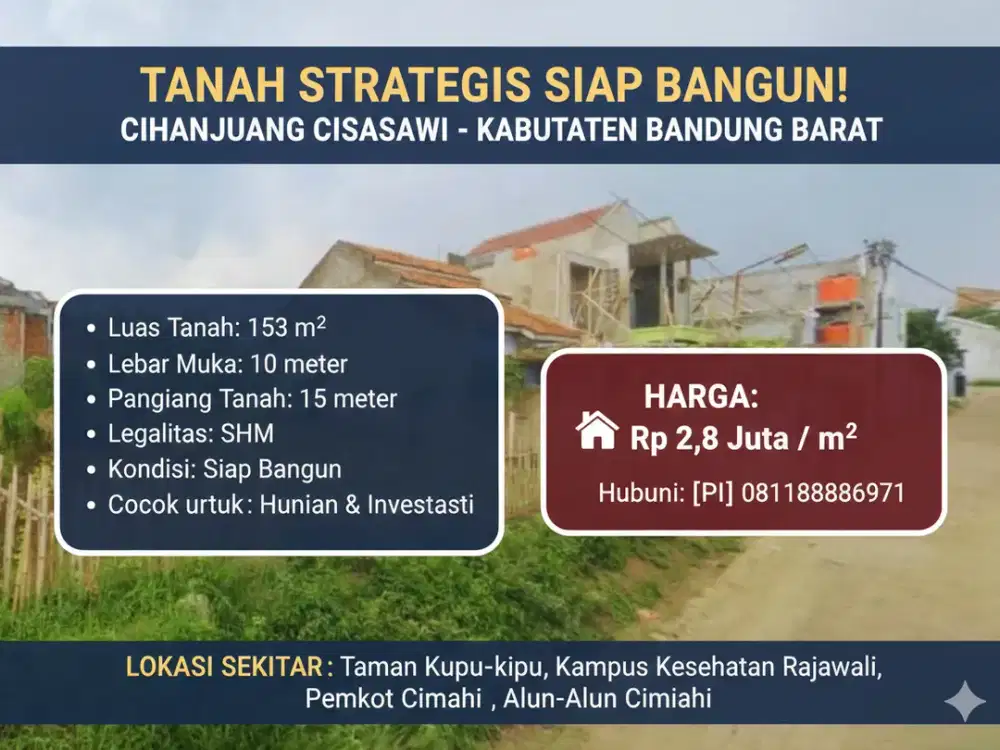 TANAH STRATEGIS SIAP BANGUN!
CIHANJUANG CISASAWI - KABUTATEN BANDUNG BARAT

• Luas Tanah: 153 $m^2$
• Lebar Muka: 10 meter
• Pangiang Tanah: 15 meter
• Legalitas: SHM
• Kondisi: Siap Bangun
• Cocok urtuk: Hunian & Investasti

HARGA:
Rp 2,8 Juta / $m^2$
Hubuni: [PI] 081188886971

LOKASI SEKITAR: Taman Kupu-kipu, Kampus Kesehatan Rajawali, Pemkot Cimahi , Alun-Alun Cimiahi